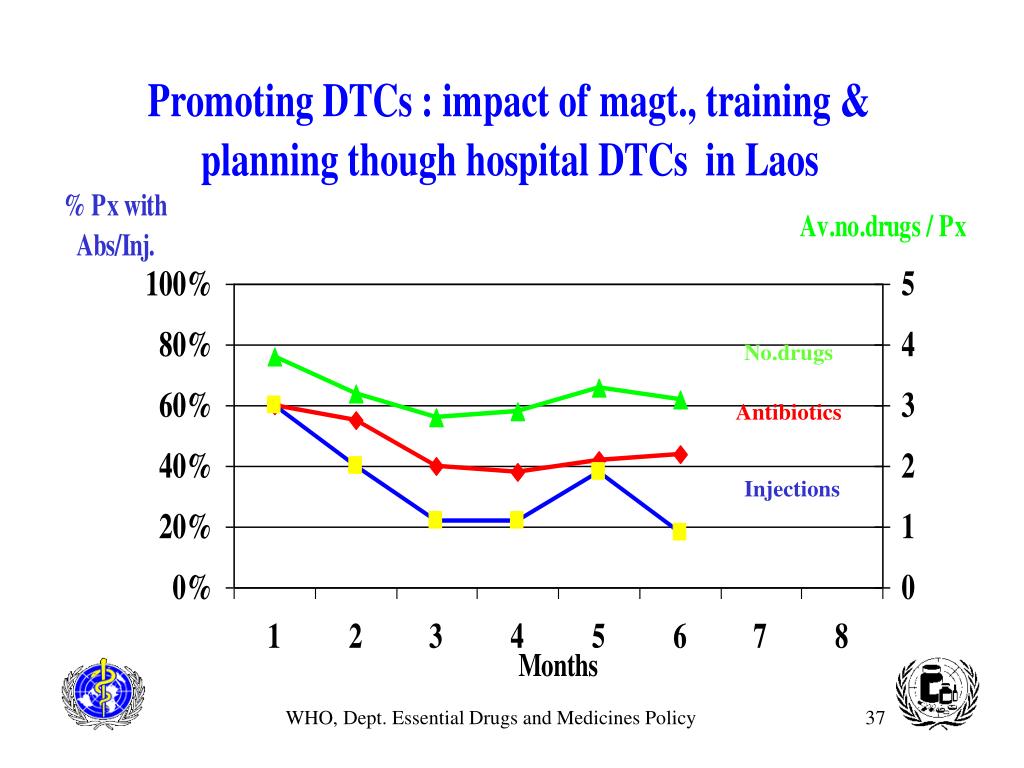 Promoting DTCs : impact of magt., training & planning though hospital DTCs in Laos

% Px with Abs/Inj.

Av.no.drugs / Px

100%
80%
60%
40%
20%
0%

5
4
3
2
1
0

No.drugs
Antibiotics
Injections

1 2 3 4 5 6 7 8
Months

WHO, Dept. Essential Drugs and Medicines Policy

37